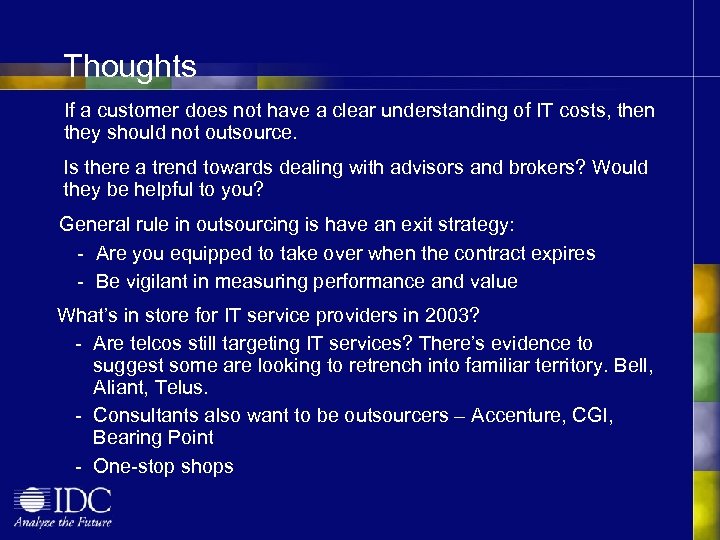 Thoughts

If a customer does not have a clear understanding of IT costs, then they should not outsource.

Is there a trend towards dealing with advisors and brokers? Would they be helpful to you?

General rule in outsourcing is have an exit strategy:

- Are you equipped to take over when the contract expires
- Be vigilant in measuring performance and value

What's in store for IT service providers in 2003?

- Are telcos still targeting IT services? There's evidence to suggest some are looking to retrench into familiar territory. Bell, Aliant, Telus.
- Consultants also want to be outsourcers – Accenture, CGI, Bearing Point
- One-stop shops

IDC
Analyze the Future